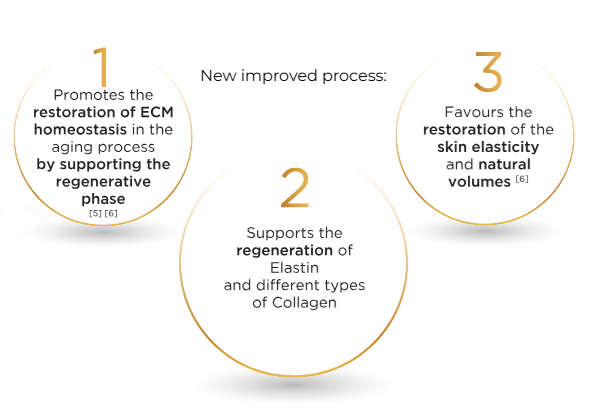 New improved process:

1

Promotes the restoration of ECM homeostasis in the aging process by supporting the regenerative phase [5] [6]

2

Supports the regeneration of Elastin and different types of Collagen

3

Favours the restoration of the skin elasticity and natural volumes [6]